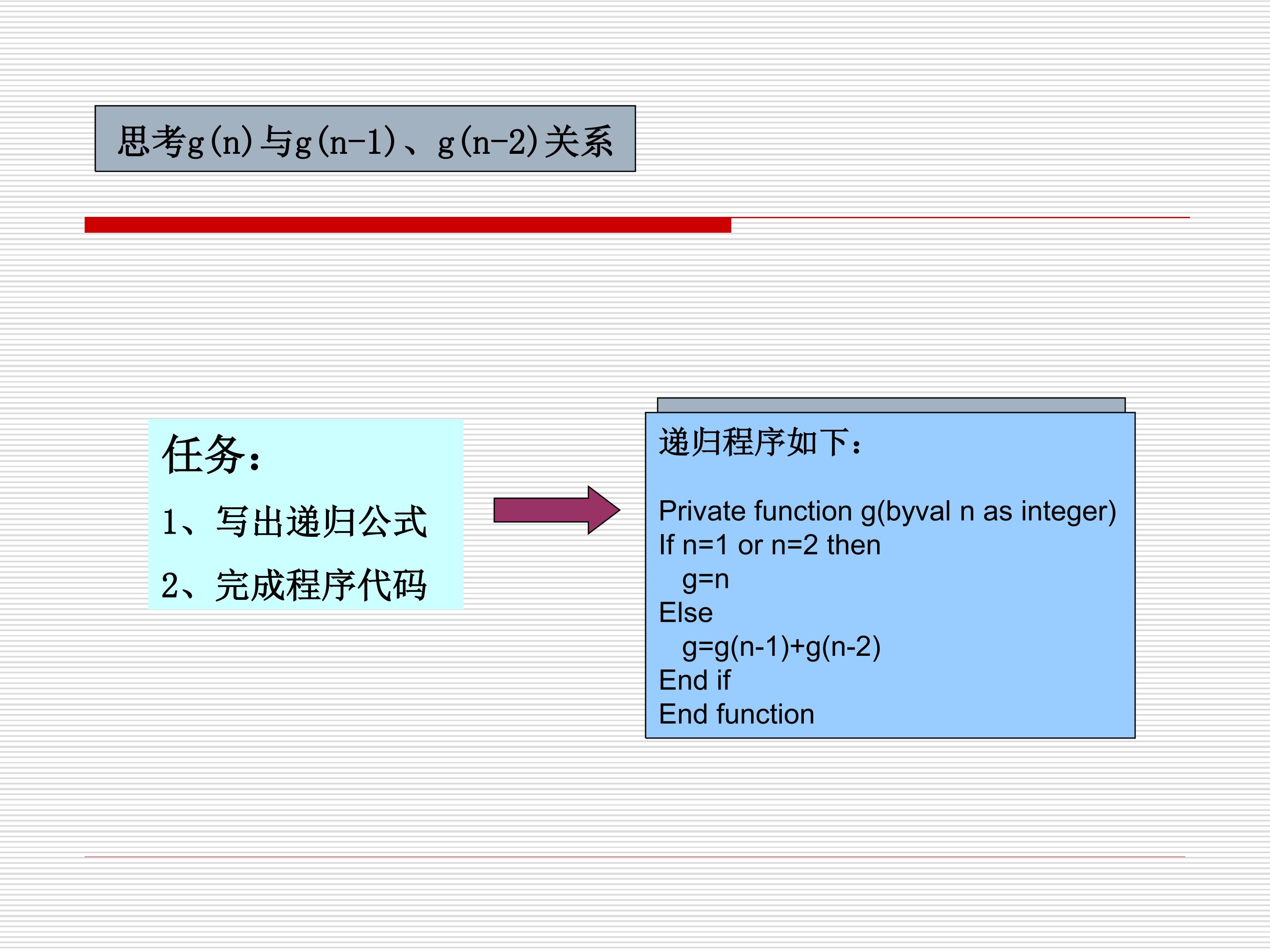 思考g(n)与g(n-1)、g(n-2)关系

任务：

1、写出递归公式

2、完成程序代码

递归程序如下：

Private function g(byval n as integer)
If n=1 or n=2 then
  g=n
Else
  g=g(n-1)+g(n-2)
End if
End function